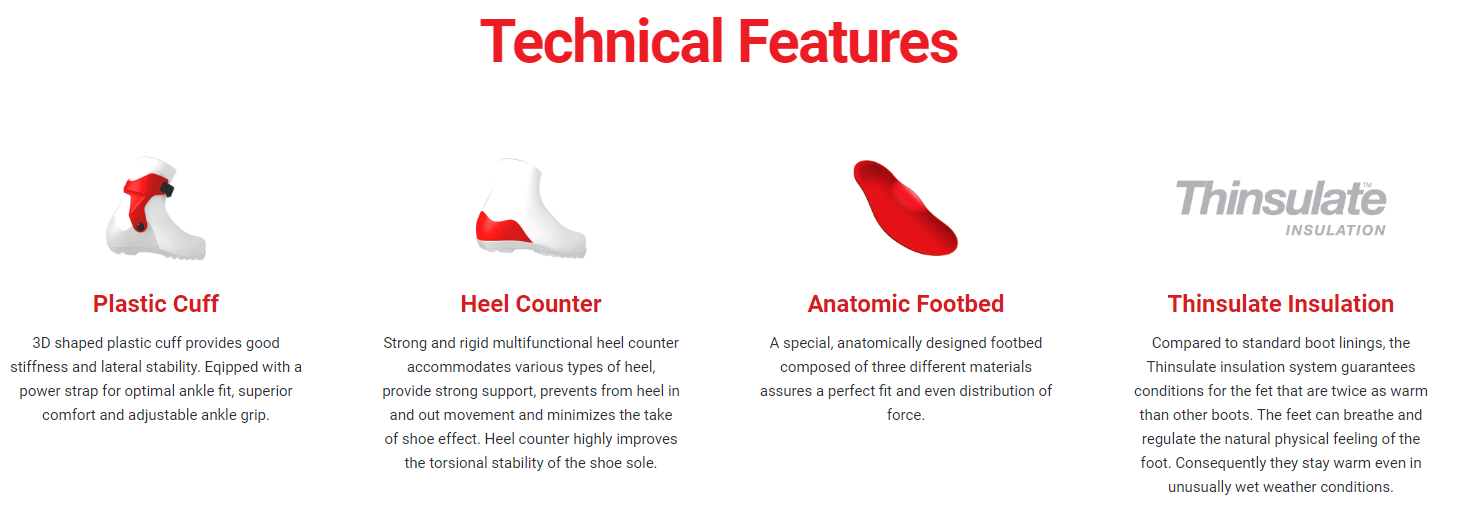 Technical Features

Plastic Cuff

3D shaped plastic cuff provides good stiffness and lateral stability. Eqipped with a power strap for optimal ankle fit, superior comfort and adjustable ankle grip.

Heel Counter

Strong and rigid multifunctional heel counter accommodates various types of heel, provide strong support, prevents from heel in and out movement and minimizes the take of shoe effect. Heel counter highly improves the torsional stability of the shoe sole.

Anatomic Footbed

A special, anatomically designed footbed composed of three different materials assures a perfect fit and even distribution of force.

Thinsulate™ INSULATION

Thinsulate Insulation

Compared to standard boot linings, the Thinsulate insulation system guarantees conditions for the fet that are twice as warm than other boots. The feet can breathe and regulate the natural physical feeling of the foot. Consequently they stay warm even in unusually wet weather conditions.